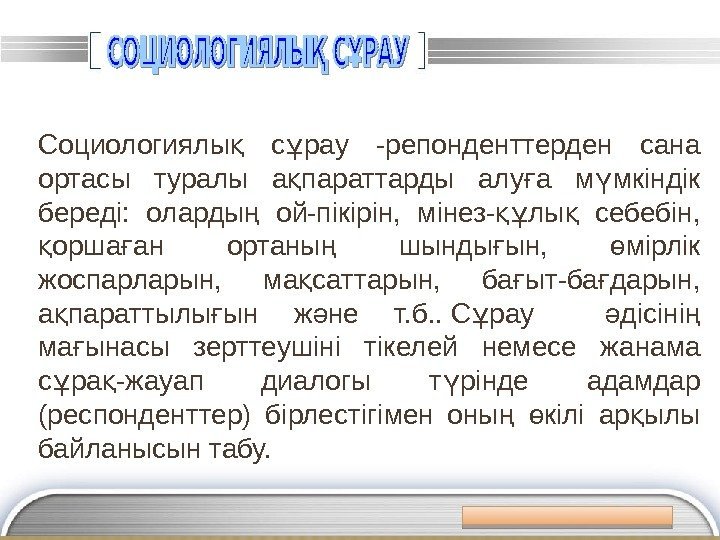 СОЦИОЛОГИЯЛЫҚ СҰРАУ

Социологиялық сұрау -репонденттерден сана ортасы туралы ақпараттарды алуға мүмкіндік береді: олардың ой-пікірін, мінез-құлық себебін, қоршаған ортаның шындығын, өмірлік жоспарларын, мақсаттарын, бағыт-бағдарын, ақпараттылығын және т.б.. Сұрау әдісінің мағынасы зерттеушіні тікелей немесе жанама сұрақ-жауап диалогы түрінде адамдар (респонденттер) бірлестігімен оның өкілі арқылы байланысын табу.